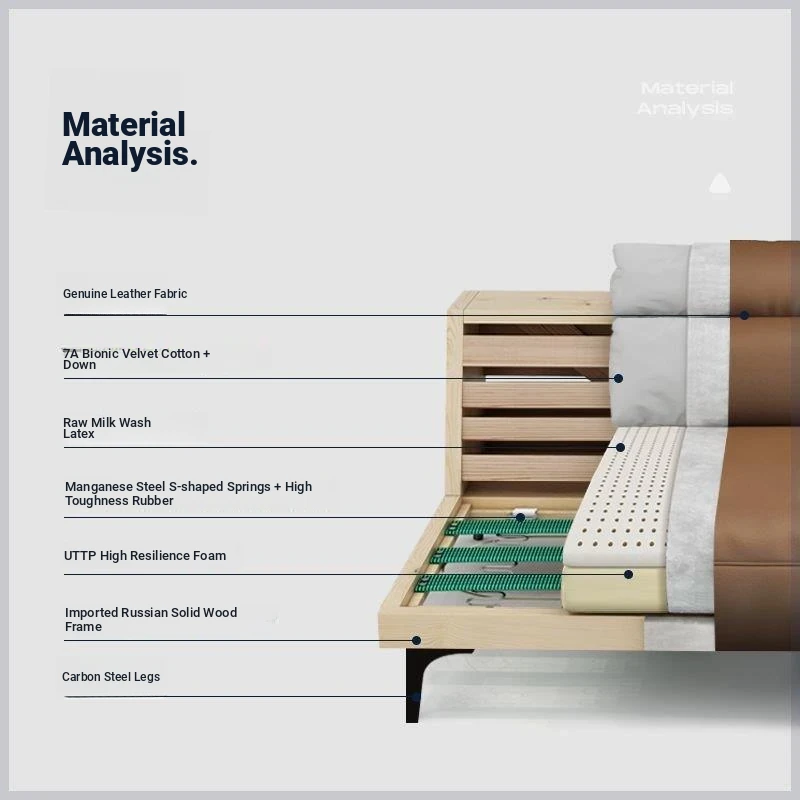 Material Analysis.

Material Analysis

Genuine Leather Fabric

7A Bionic Velvet Cotton + Down

Raw Milk Wash Latex

Manganese Steel S-shaped Springs + High Toughness Rubber

UTTP High Resilience Foam

Imported Russian Solid Wood Frame

Carbon Steel Legs